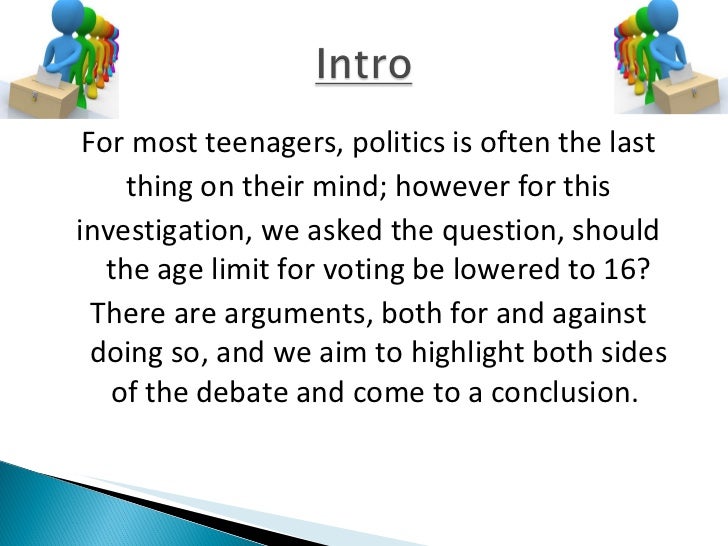 Intro

For most teenagers, politics is often the last thing on their mind; however for this investigation, we asked the question, should the age limit for voting be lowered to 16? There are arguments, both for and against doing so, and we aim to highlight both sides of the debate and come to a conclusion.